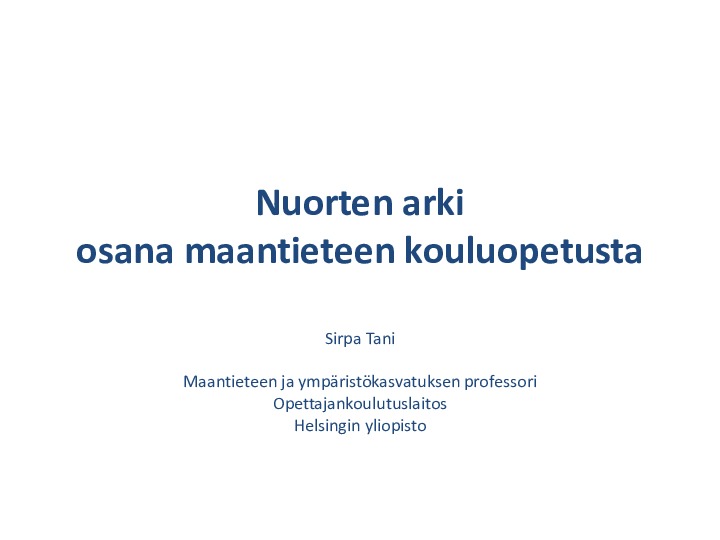 Nuorten arki
osana maantieteen kouluopetusta

Sirpa Tani

Maantieteen ja ympäristökasvatuksen professori
Opettajankoulutuslaitos
Helsingin yliopisto